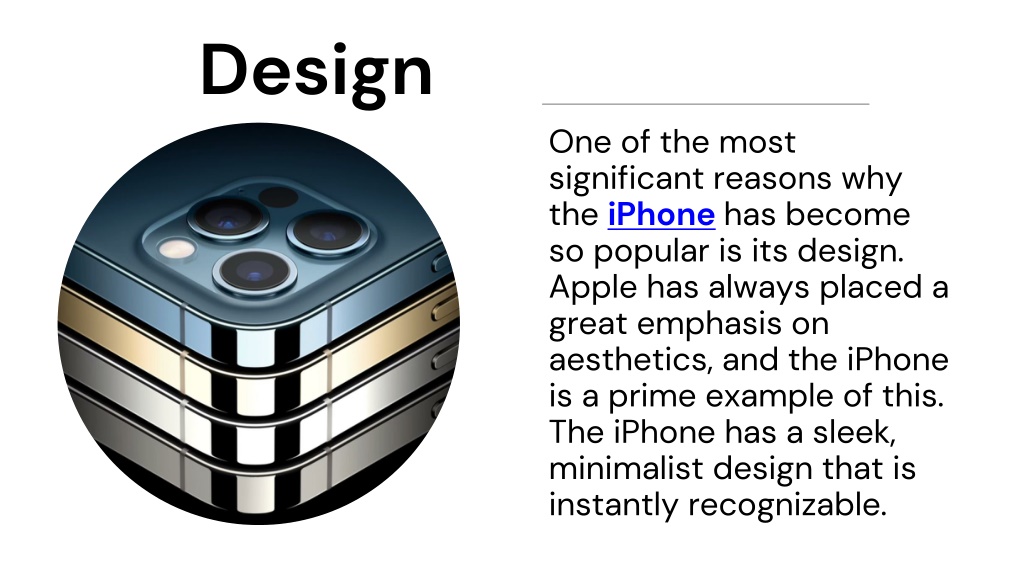 Design

One of the most significant reasons why the iPhone has become so popular is its design. Apple has always placed a great emphasis on aesthetics, and the iPhone is a prime example of this. The iPhone has a sleek, minimalist design that is instantly recognizable.